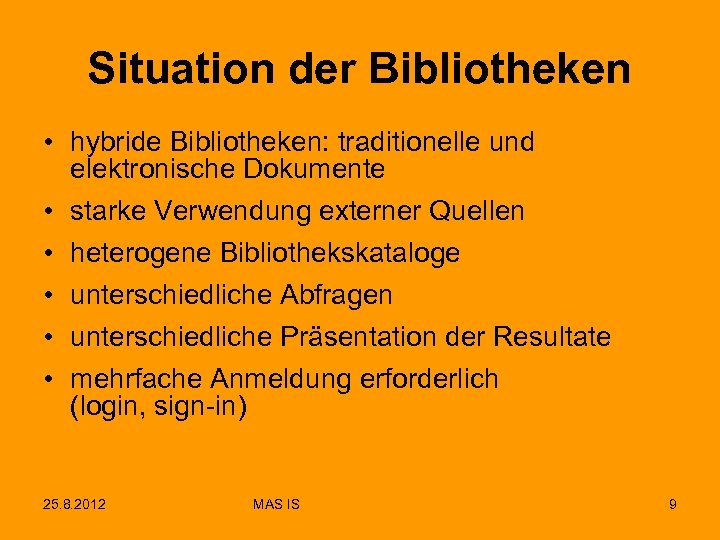 Situation der Bibliotheken

• hybride Bibliotheken: traditionelle und elektronische Dokumente
• starke Verwendung externer Quellen
• heterogene Bibliothekskataloge
• unterschiedliche Abfragen
• unterschiedliche Präsentation der Resultate
• mehrfache Anmeldung erforderlich (login, sign-in)

25.8.2012 MAS IS 9